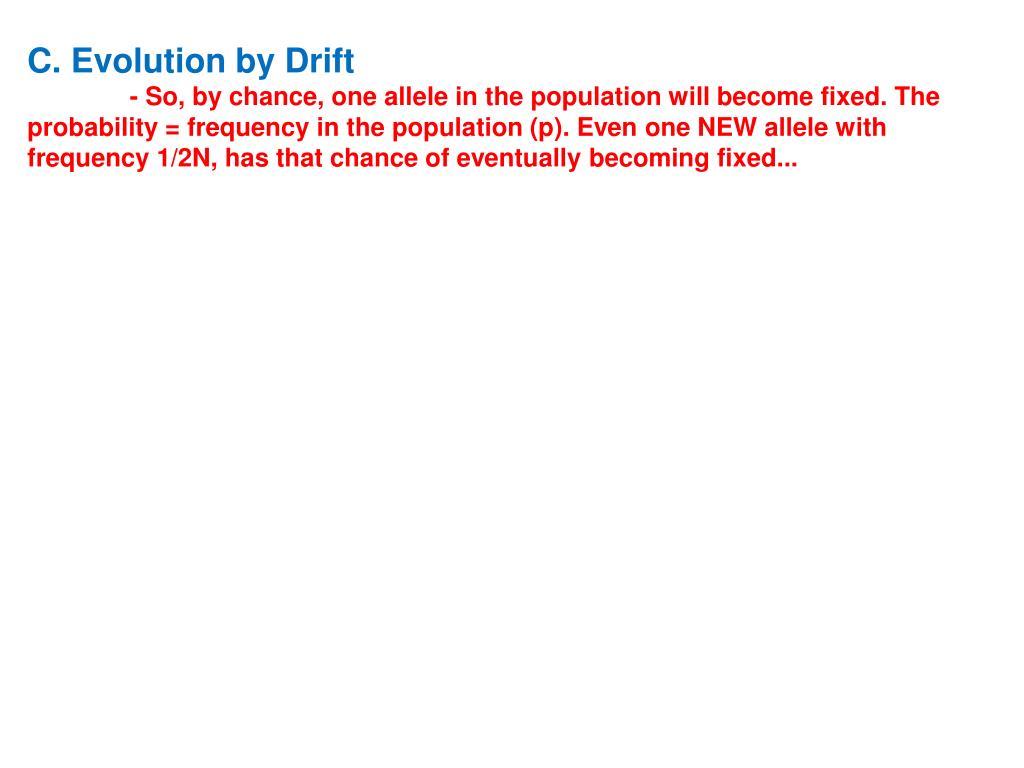 C. Evolution by Drift

- So, by chance, one allele in the population will become fixed. The probability = frequency in the population (p). Even one NEW allele with frequency 1/2N, has that chance of eventually becoming fixed...